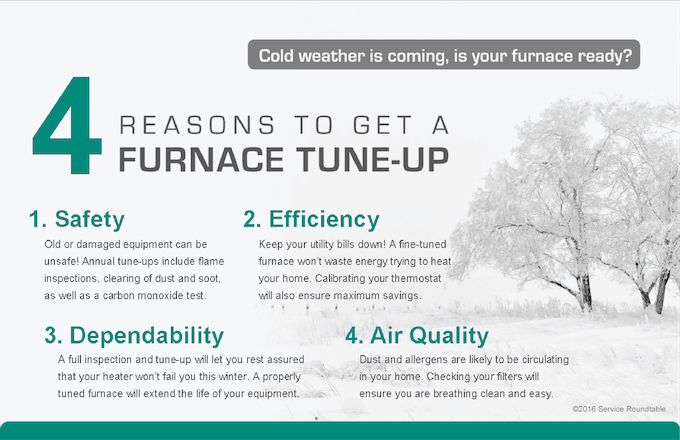 Cold weather is coming, is your furnace ready?

4 REASONS TO GET A FURNACE TUNE-UP

1. Safety
Old or damaged equipment can be unsafe! Annual tune-ups include flame inspections, clearing of dust and soot, as well as a carbon monoxide test.

2. Efficiency
Keep your utility bills down! A fine-tuned furnace won't waste energy trying to heat your home. Calibrating your thermostat will also ensure maximum savings.

3. Dependability
A full inspection and tune-up will let you rest assured that your heater won't fail you this winter. A properly tuned furnace will extend the life of your equipment.

4. Air Quality
Dust and allergens are likely to be circulating in your home. Checking your filters will ensure you are breathing clean and easy.

©2016 Service Roundtable